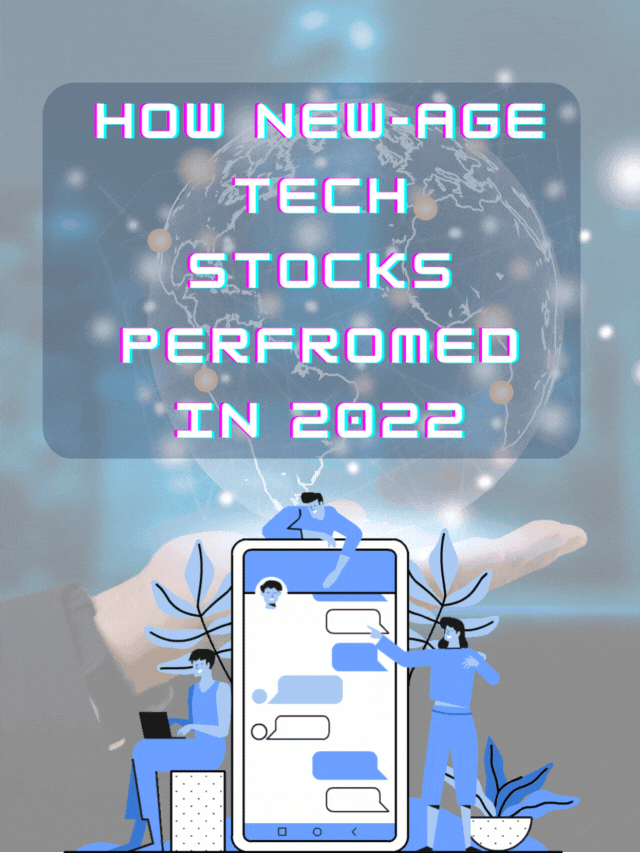 HOW NEW-AGE TECH STOCKS PERFROMED IN 2022